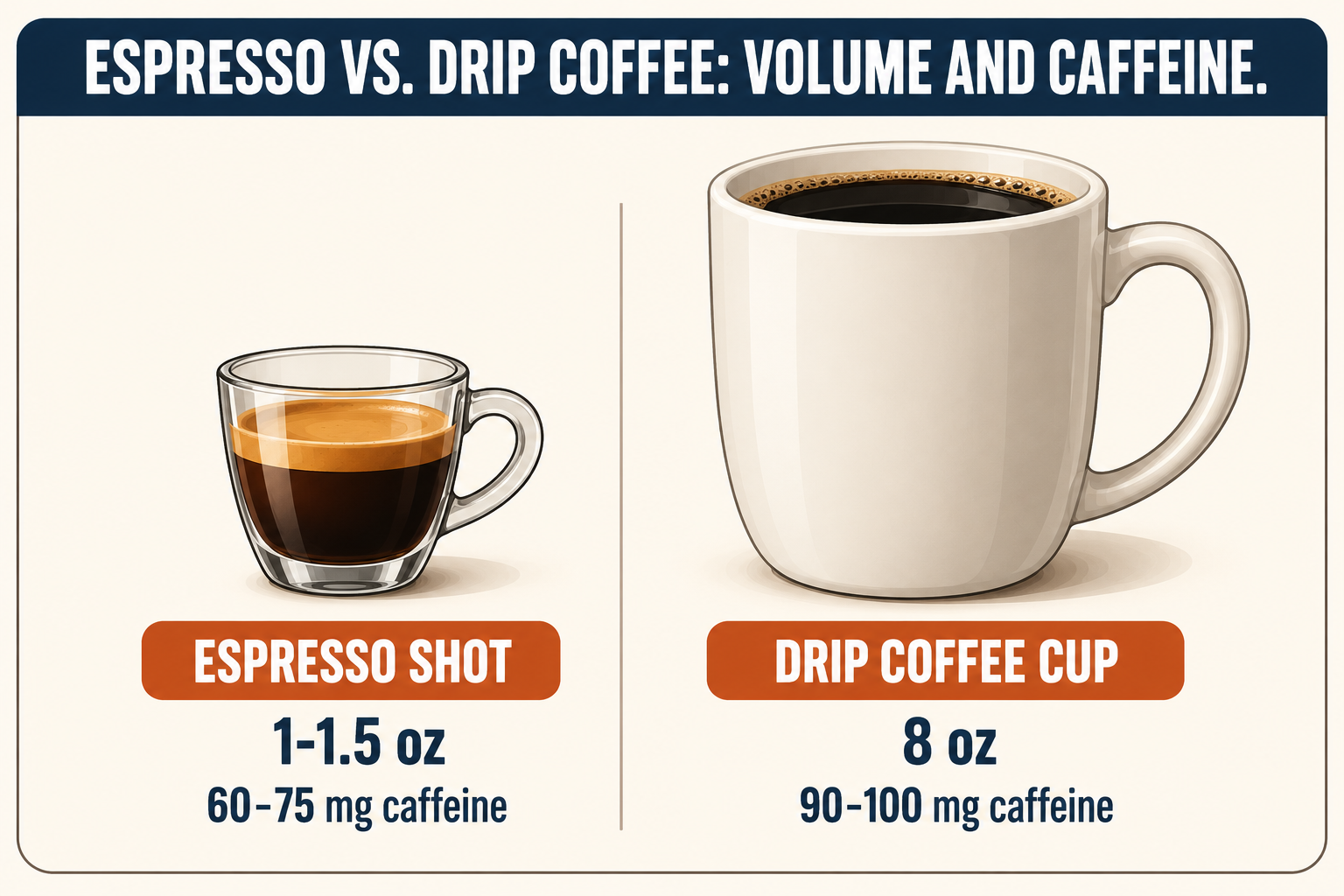 ESPRESSO VS. DRIP COFFEE: VOLUME AND CAFFEINE.

ESPRESSO SHOT
1-1.5 oz
60–75 mg caffeine

DRIP COFFEE CUP
8 oz
90–100 mg caffeine